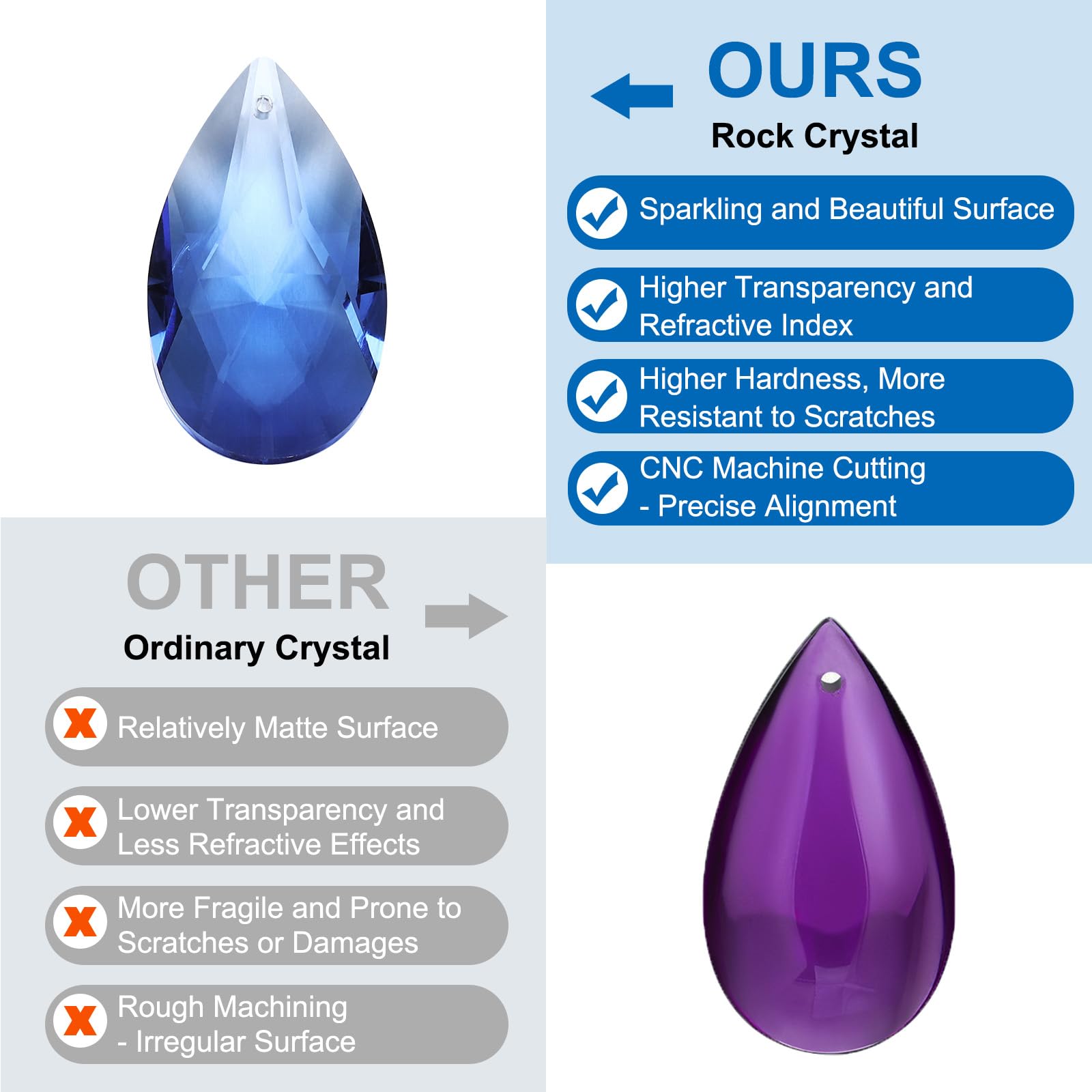 OURS
Rock Crystal

Sparkling and Beautiful Surface

Higher Transparency and Refractive Index

Higher Hardness, More Resistant to Scratches

CNC Machine Cutting - Precise Alignment

OTHER
Ordinary Crystal

Relatively Matte Surface

Lower Transparency and Less Refractive Effects

More Fragile and Prone to Scratches or Damages

Rough Machining - Irregular Surface